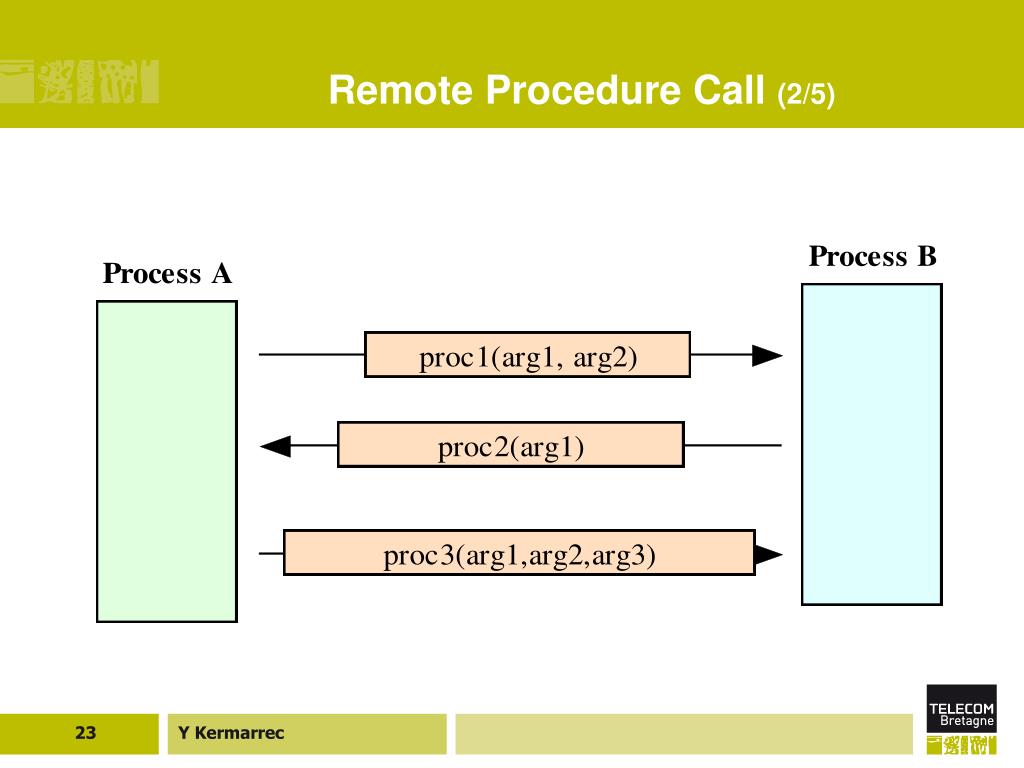 Remote Procedure Call (2/5)

Process A

Process B

proc1(arg1, arg2)

proc2(arg1)

proc3(arg1,arg2,arg3)

23

Y Kermarrec

TELECOM
Bretagne